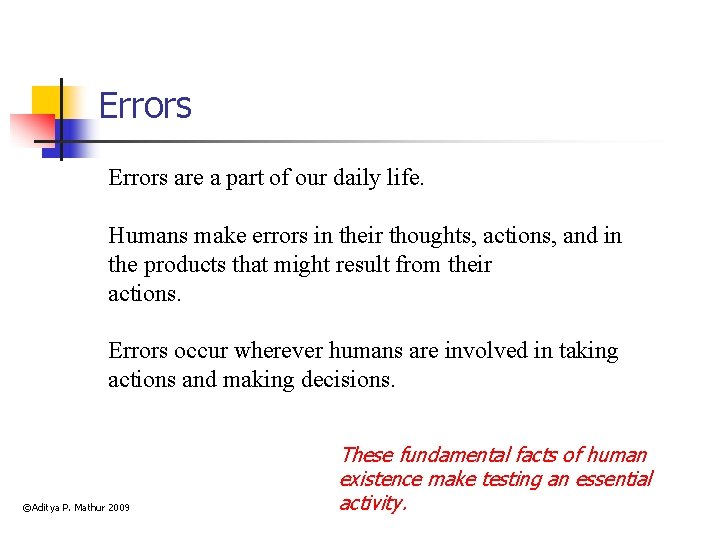 Errors

Errors are a part of our daily life.

Humans make errors in their thoughts, actions, and in the products that might result from their actions.

Errors occur wherever humans are involved in taking actions and making decisions.

These fundamental facts of human existence make testing an essential activity.

©Aditya P. Mathur 2009